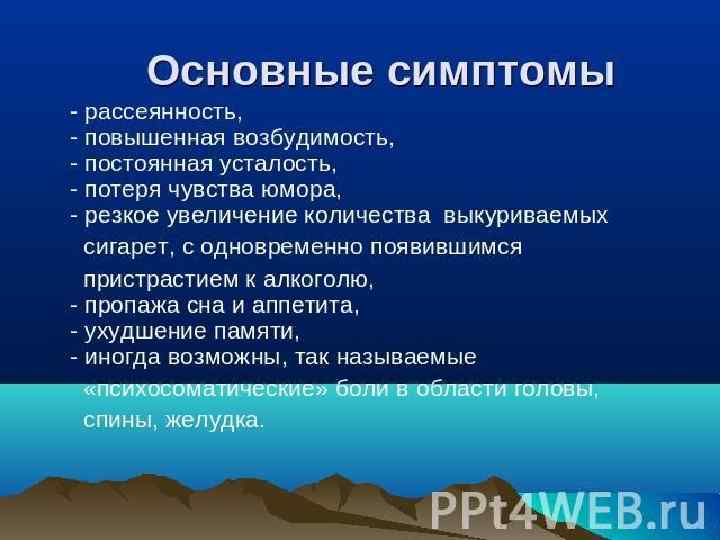 Основные симптомы

- рассеянность,
- повышенная возбудимость,
- постоянная усталость,
- потеря чувства юмора,
- резкое увеличение количества выкуриваемых сигарет, с одновременно появившимся пристрастием к алкоголю,
- пропажа сна и аппетита,
- ухудшение памяти,
- иногда возможны, так называемые «психосоматические» боли в области головы, спины, желудка.

PPt4WEB.ru